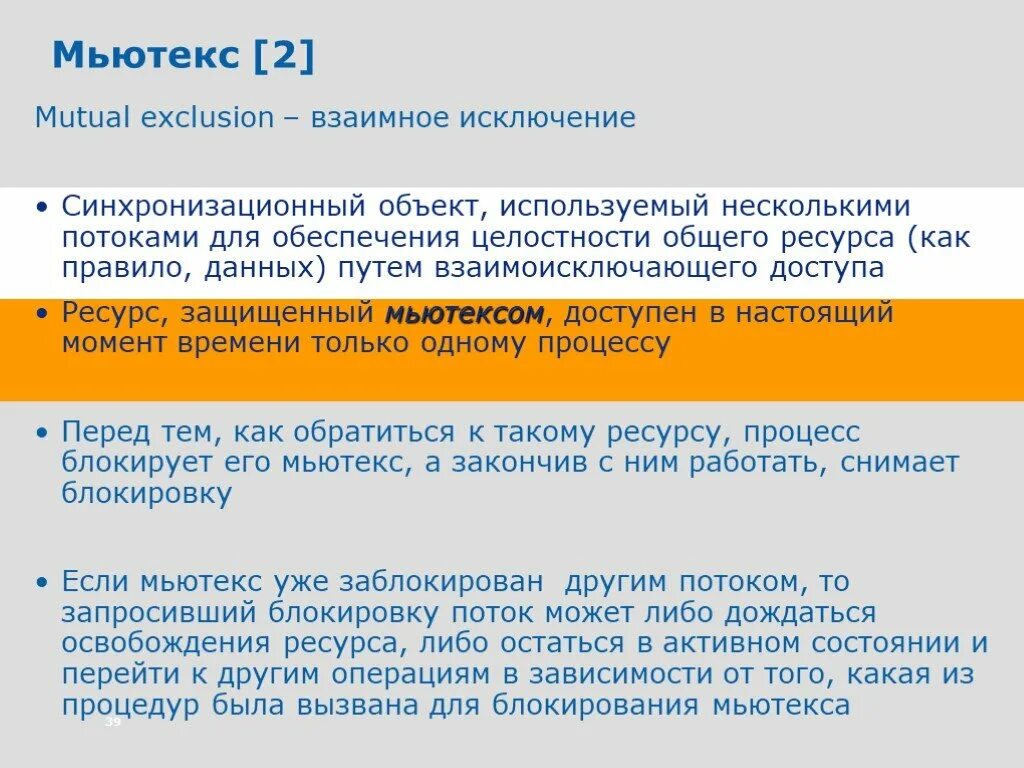 Мьютекс [2]

Mutual exclusion – взаимное исключение

• Синхронизационный объект, используемый несколькими потоками для обеспечения целостности общего ресурса (как правило, данных) путем взаимоисключающего доступа

• Ресурс, защищенный мьютексом, доступен в настоящий момент времени только одному процессу

• Перед тем, как обратиться к такому ресурсу, процесс блокирует его мьютекс, а закончив с ним работать, снимает блокировку

• Если мьютекс уже заблокирован другим потоком, то запросивший блокировку поток может либо дождаться освобождения ресурса, либо остаться в активном состоянии и перейти к другим операциям в зависимости от того, какая из процедур была вызвана для блокирования мьютекса

39